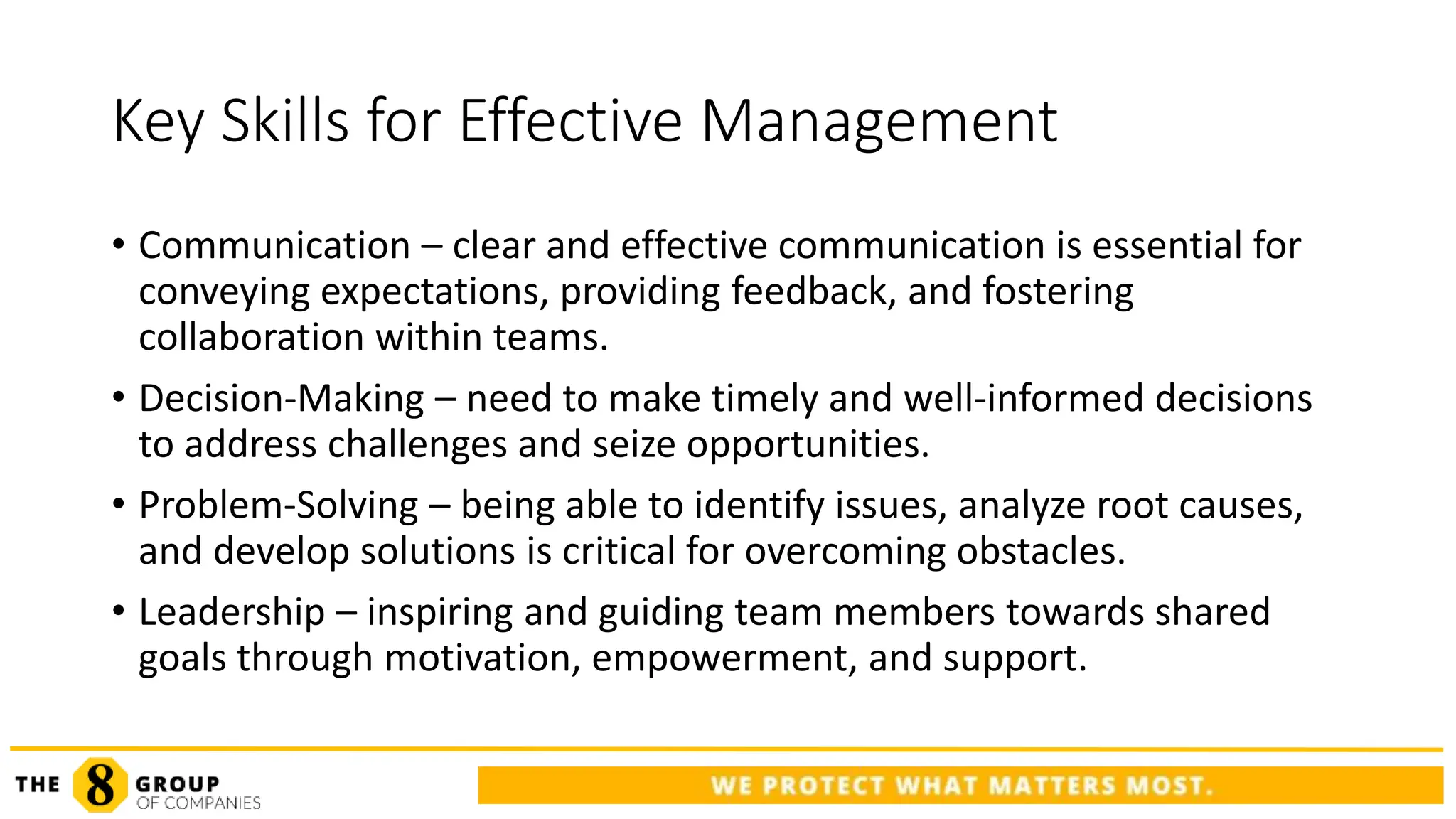 Key Skills for Effective Management

• Communication – clear and effective communication is essential for conveying expectations, providing feedback, and fostering collaboration within teams.

• Decision-Making – need to make timely and well-informed decisions to address challenges and seize opportunities.

• Problem-Solving – being able to identify issues, analyze root causes, and develop solutions is critical for overcoming obstacles.

• Leadership – inspiring and guiding team members towards shared goals through motivation, empowerment, and support.

THE 8 GROUP OF COMPANIES

WE PROTECT WHAT MATTERS MOST.